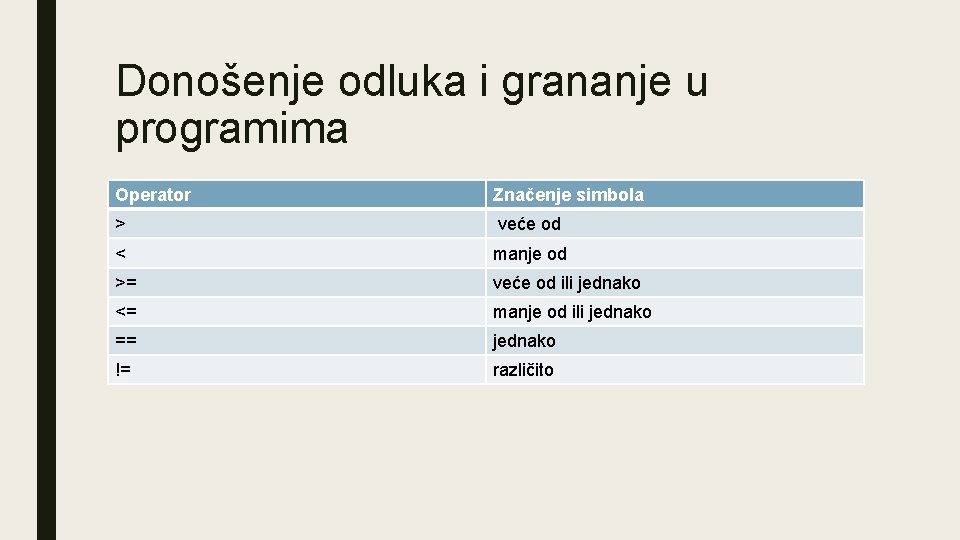 Donošenje odluka i grananje u programima

| Operator | Značenje simbola |
|---|---|
| > | veće od |
| < | manje od |
| >= | veće od ili jednako |
| <= | manje od ili jednako |
| == | jednako |
| != | različito |